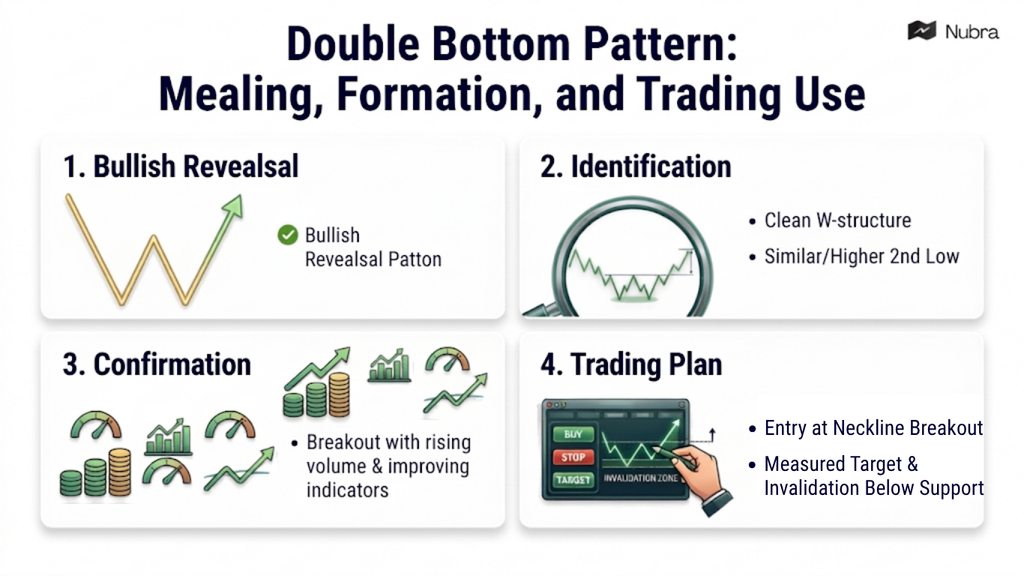 Nubra

Double Bottom Pattern: Mealing, Formation, and Trading Use

1. Bullish Revealsal

Bullish Revealsal Patton

2. Identification

• Clean W-structure
• Similar/Higher 2nd Low

3. Confirmation

• Breakout with rising volume & improving indicators

4. Trading Plan

BUY
STOP
TARGET
INVALIDATION ZONE

• Entry at Neckline Breakout
• Measured Target & Invalidation Below Support